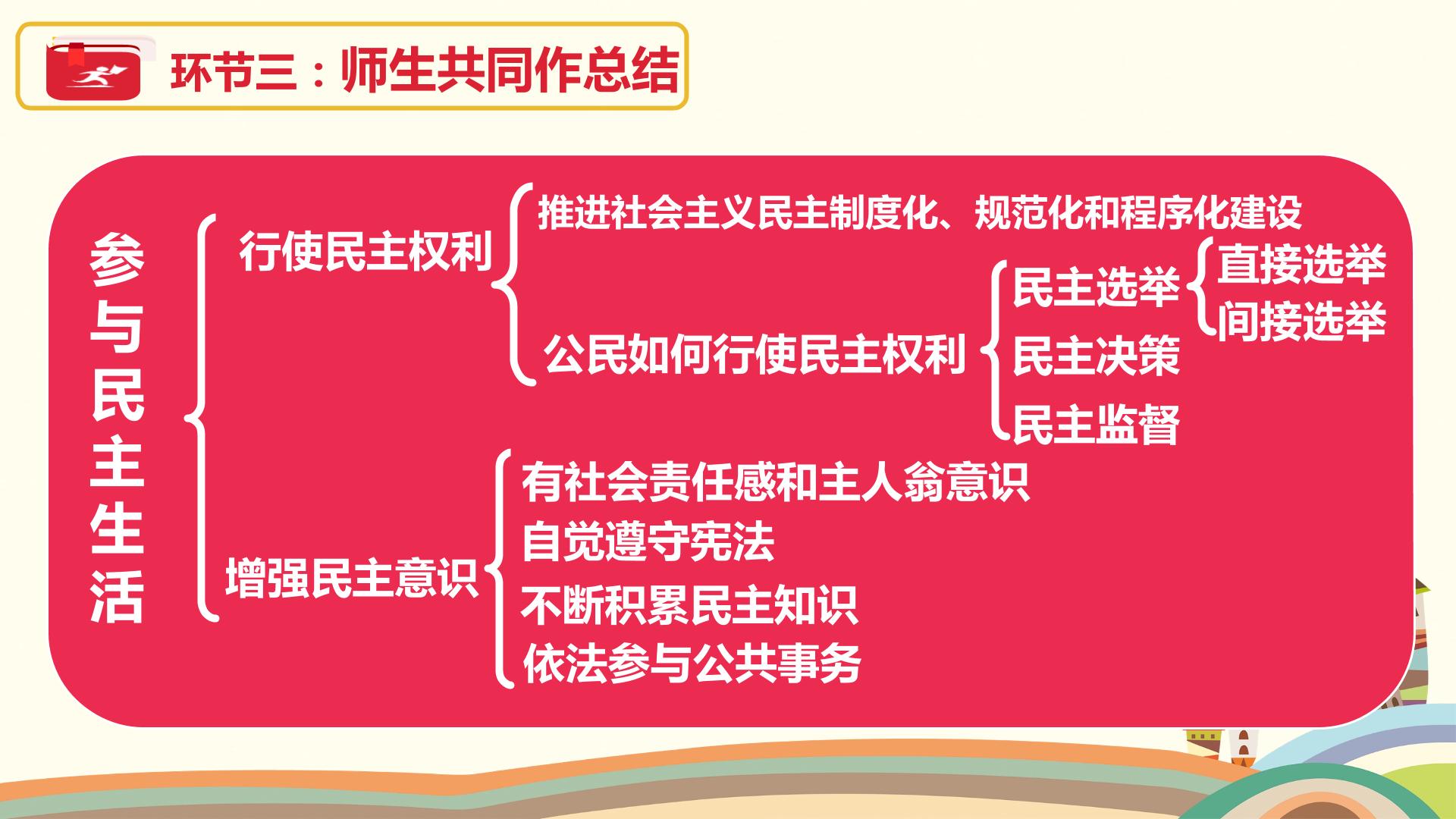 环节三：师生共同作总结

参与民主生活

行使民主权利

推进社会主义民主制度化、规范化和程序化建设

公民如何行使民主权利

民主选举

直接选举

间接选举

民主决策

民主监督

增强民主意识

有社会责任感和主人翁意识

自觉遵守宪法

不断积累民主知识

依法参与公共事务